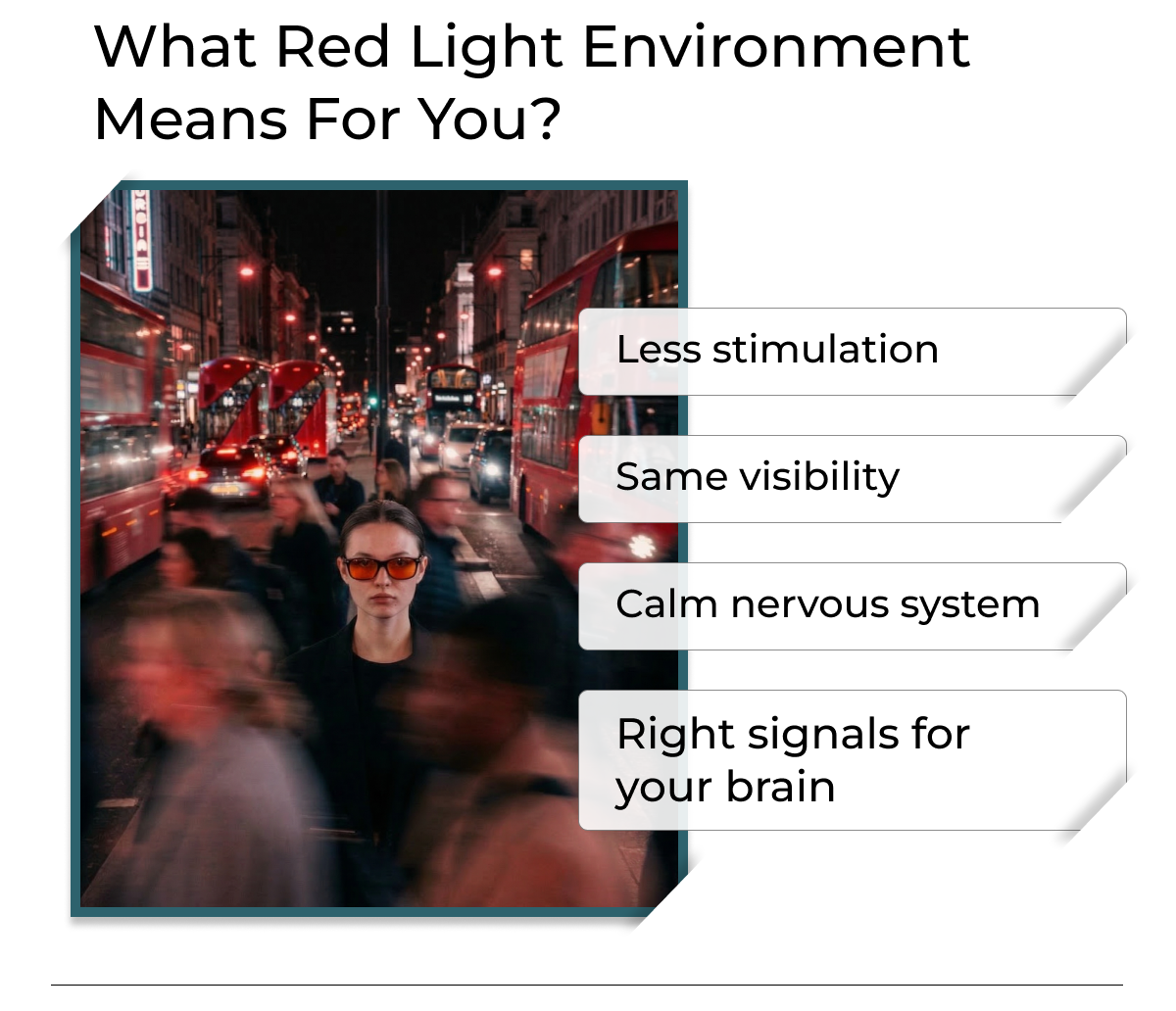 What Red Light Environment Means For You?

Less stimulation

Same visibility

Calm nervous system

Right signals for your brain